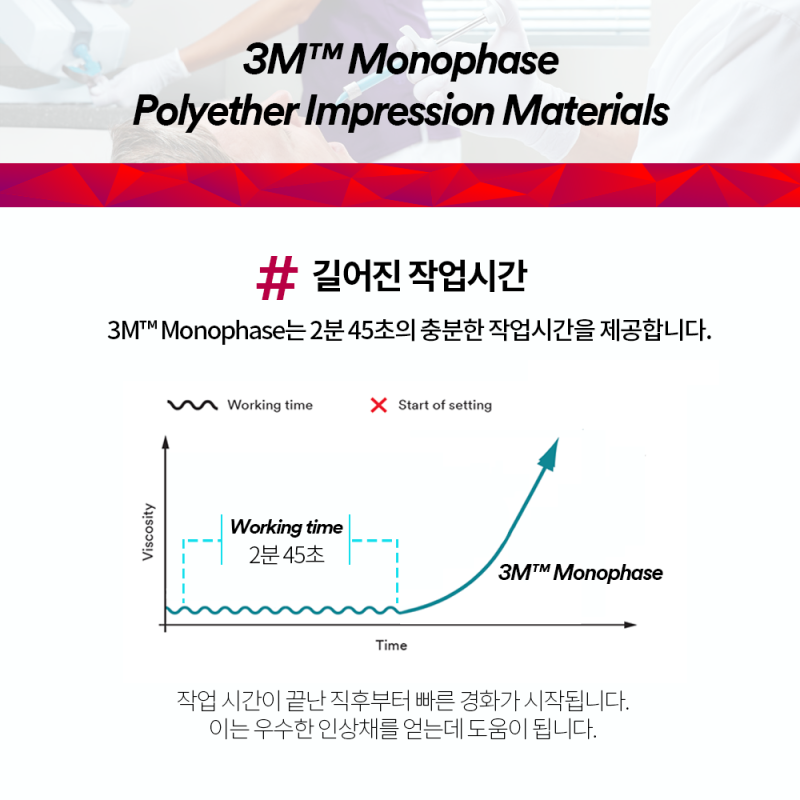 3M™ Monophase
Polyether Impression Materials

# 길어진 작업시간

3M™ Monophase는 2분 45초의 충분한 작업시간을 제공합니다.

Working time
Start of setting

Viscosity

Working time
2분 45초

3M™ Monophase

Time

작업 시간이 끝난 직후부터 빠른 경화가 시작됩니다.
이는 우수한 인상채를 얻는데 도움이 됩니다.